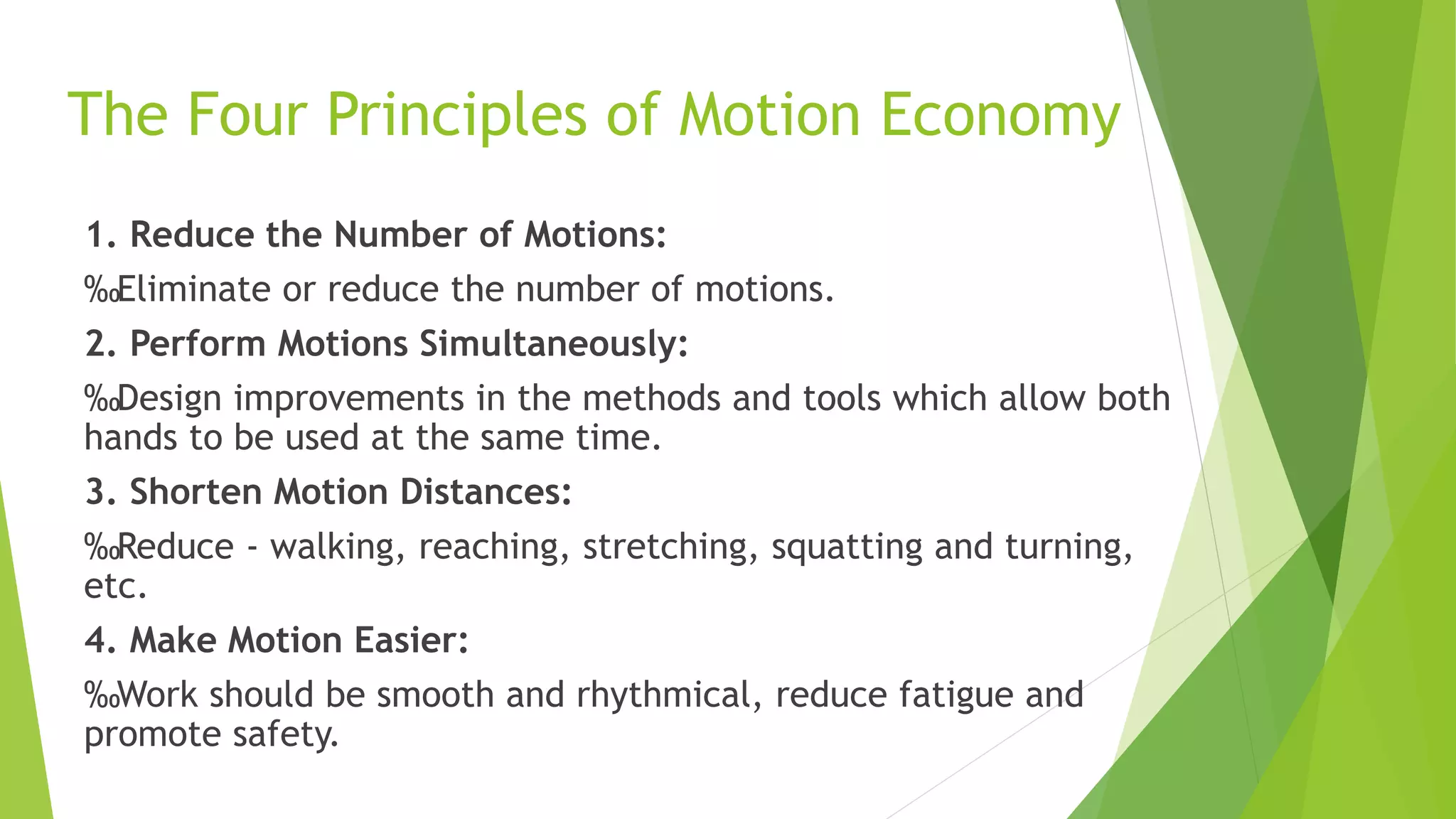 The Four Principles of Motion Economy

1. Reduce the Number of Motions:

‰Eliminate or reduce the number of motions.

2. Perform Motions Simultaneously:

‰Design improvements in the methods and tools which allow both hands to be used at the same time.

3. Shorten Motion Distances:

‰Reduce - walking, reaching, stretching, squatting and turning, etc.

4. Make Motion Easier:

‰Work should be smooth and rhythmical, reduce fatigue and promote safety.